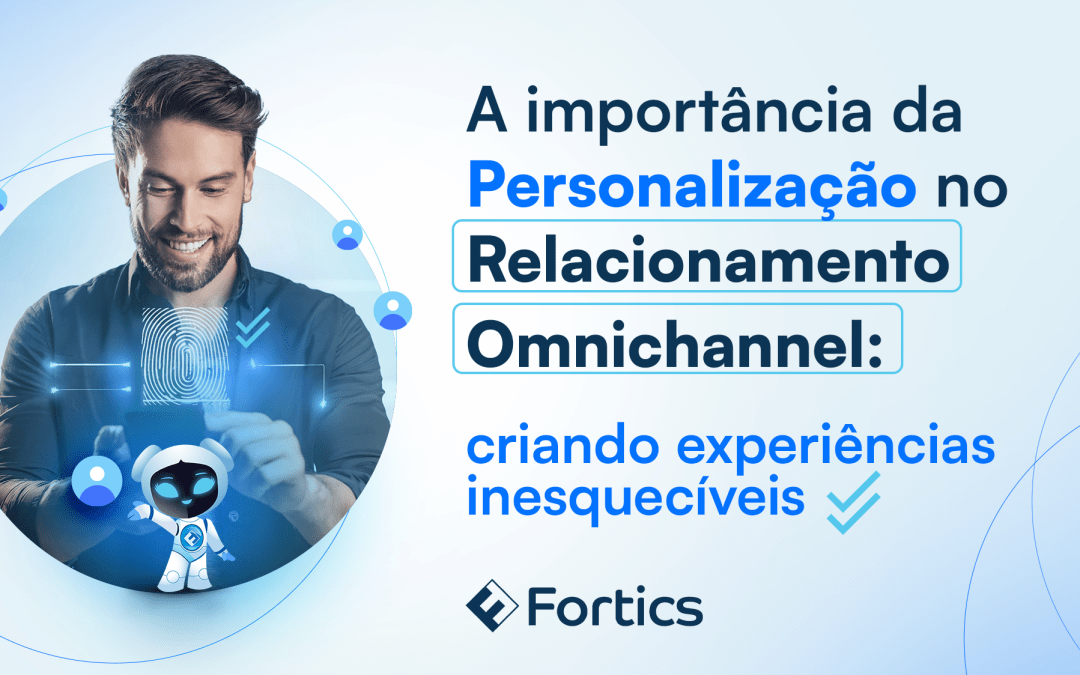 A importância da Personalização no Relacionamento Omnichannel:

criando experiências inesquecíveis

Fortics